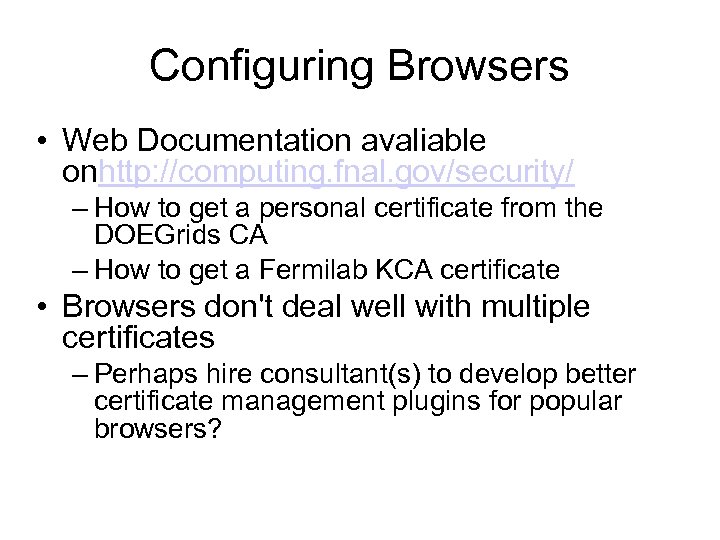 Configuring Browsers

• Web Documentation avaliable onhttp://computing.fnal.gov/security/
– How to get a personal certificate from the DOEGrids CA
– How to get a Fermilab KCA certificate
• Browsers don't deal well with multiple certificates
– Perhaps hire consultant(s) to develop better certificate management plugins for popular browsers?